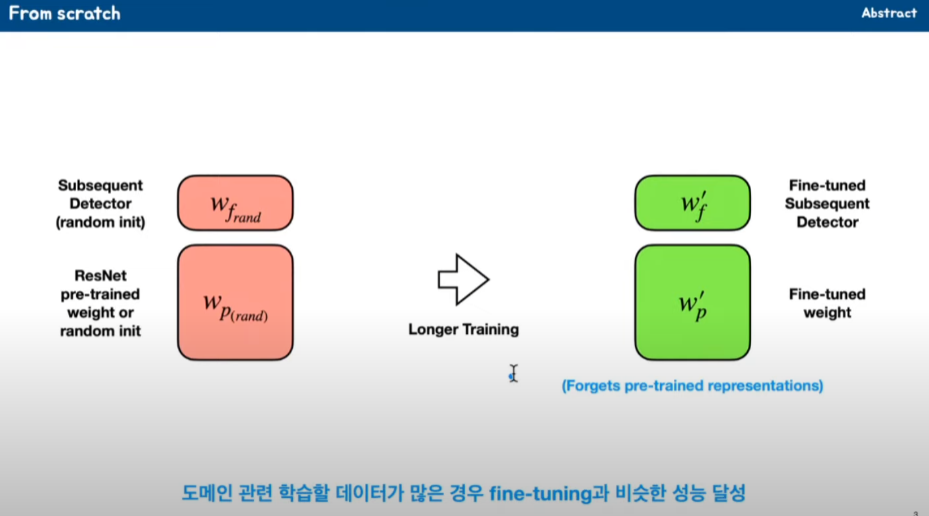 From scratch

Abstract

Subsequent Detector (random init)

$w_{f_{rand}}$

ResNet pre-trained weight or random init

$w_{p_{(rand)}}$

Longer Training

$w'_f$

Fine-tuned Subsequent Detector

$w'_p$

Fine-tuned weight

(Forgets pre-trained representations)

도메인 관련 학습할 데이터가 많은 경우 fine-tuning과 비슷한 성능 달성

3